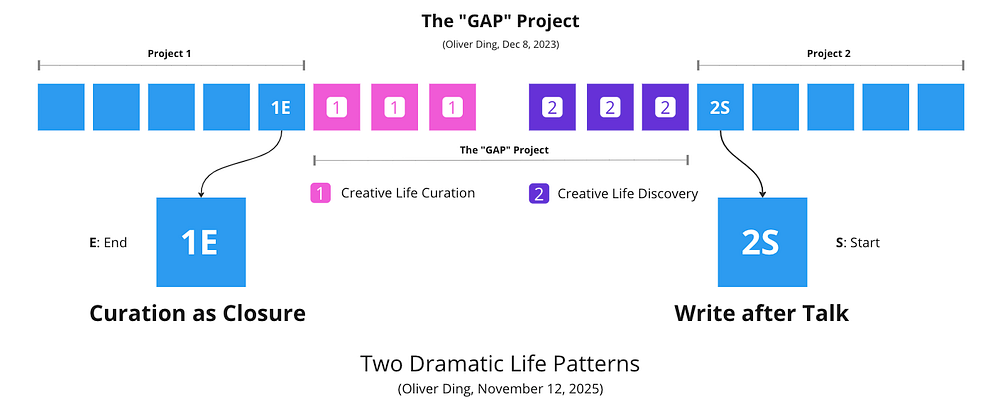 The "GAP" Project
(Oliver Ding, Dec 8, 2023)

Project 1

Project 2

1E 1 1 1 2 2 2 2S

The "GAP" Project

1 Creative Life Curation

2 Creative Life Discovery

E: End

1E

2S

S: Start

Curation as Closure

Write after Talk

Two Dramatic Life Patterns
(Oliver Ding, November 12, 2025)